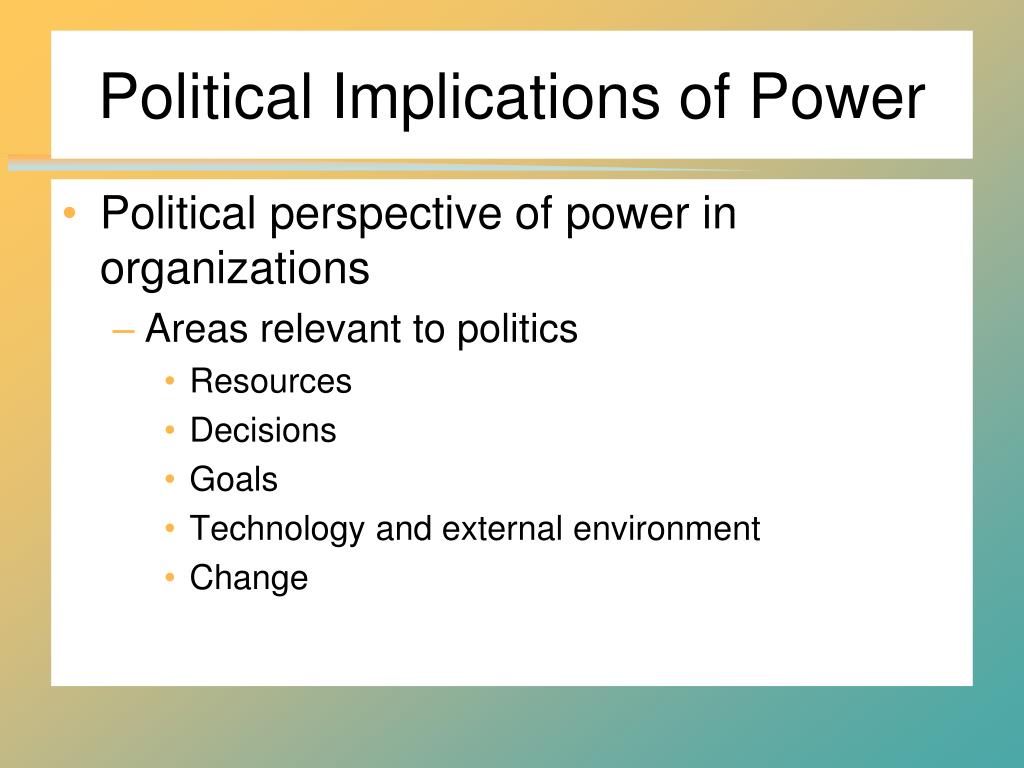 Political Implications of Power

• Political perspective of power in organizations
– Areas relevant to politics
• Resources
• Decisions
• Goals
• Technology and external environment
• Change